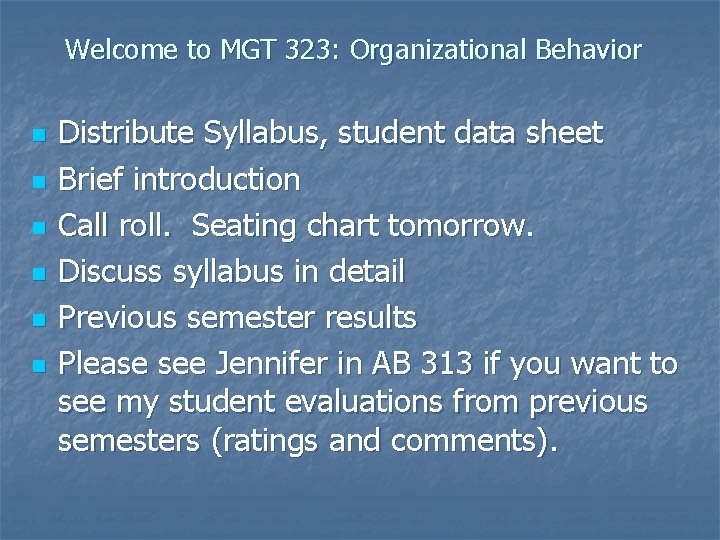 Welcome to MGT 323: Organizational Behavior

- Distribute Syllabus, student data sheet
- Brief introduction
- Call roll.  Seating chart tomorrow.
- Discuss syllabus in detail
- Previous semester results
- Please see Jennifer in AB 313 if you want to see my student evaluations from previous semesters (ratings and comments).